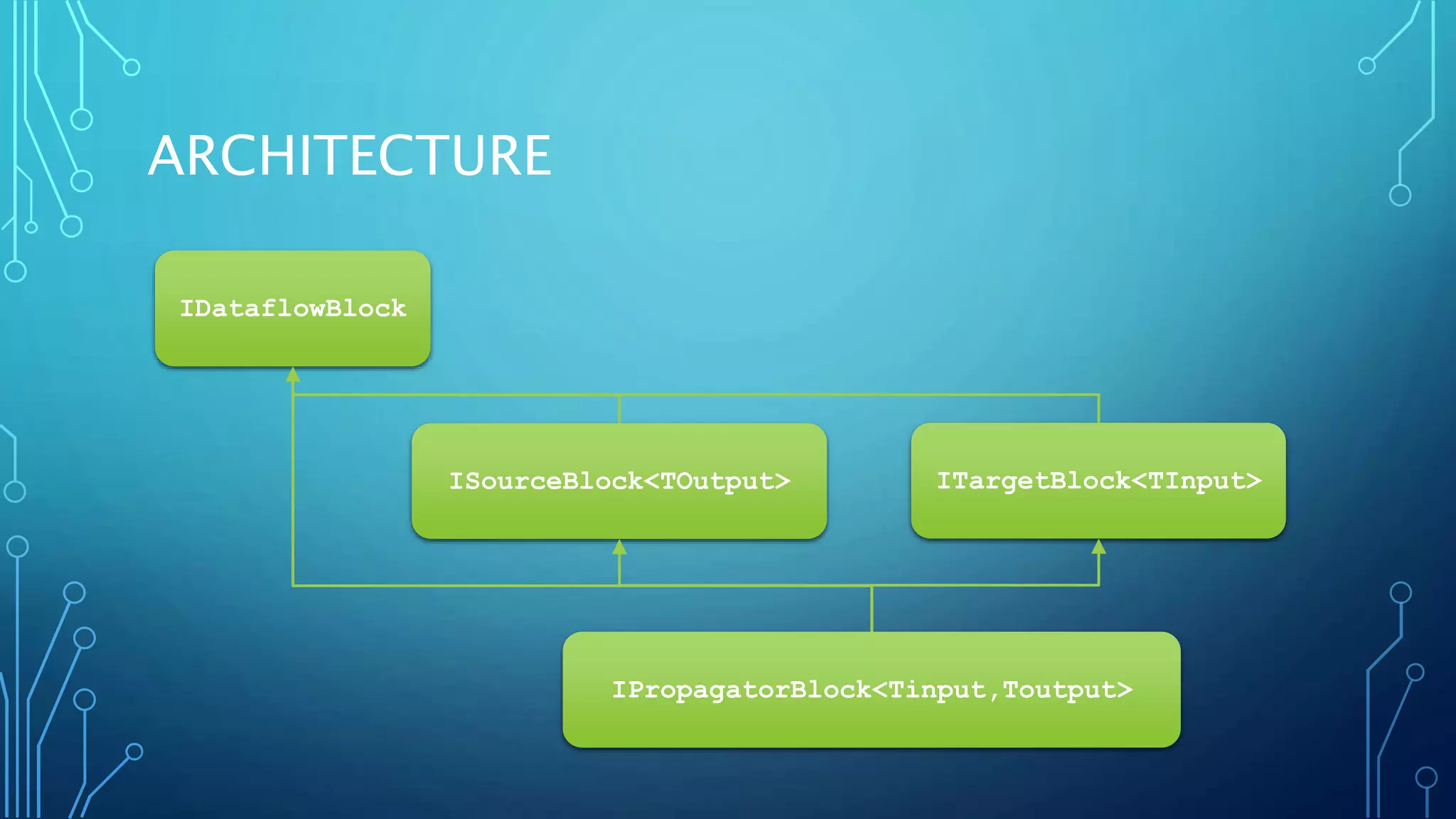 ARCHITECTURE

IDataflowBlock

ISourceBlock<TOutput>

ITargetBlock<TInput>

IPropagatorBlock<Tinput,Toutput>